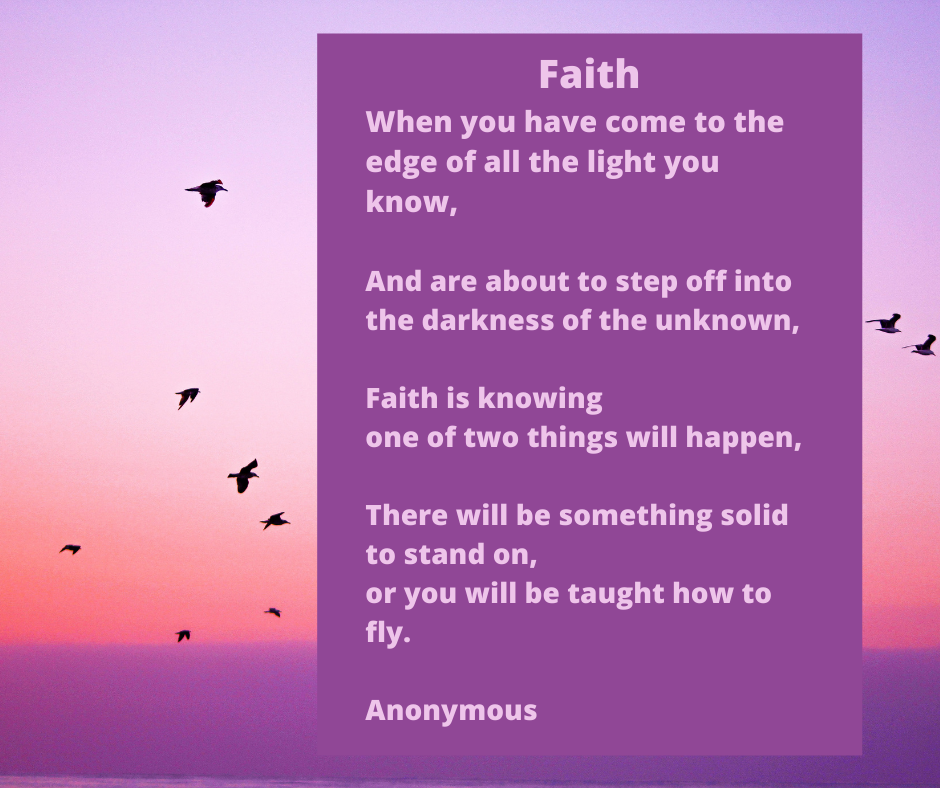 Faith

When you have come to the edge of all the light you know,

And are about to step off into the darkness of the unknown,

Faith is knowing
one of two things will happen,

There will be something solid to stand on,
or you will be taught how to fly.

Anonymous